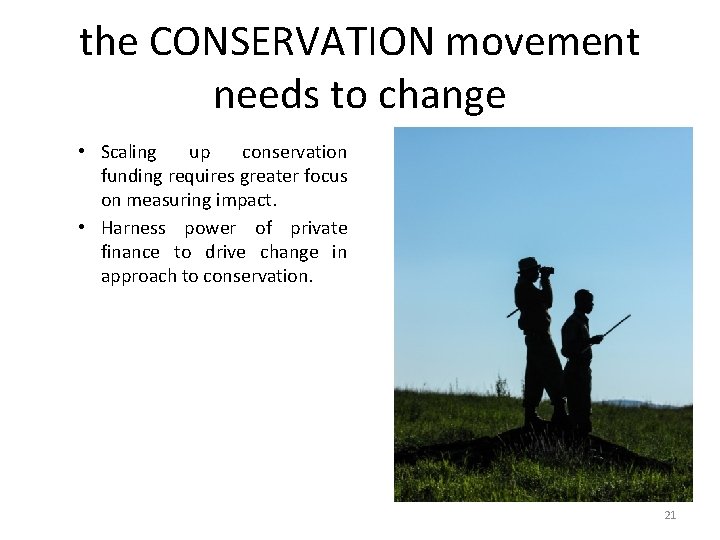 the CONSERVATION movement
needs to change

• Scaling up conservation funding requires greater focus on measuring impact.
• Harness power of private finance to drive change in approach to conservation.

21